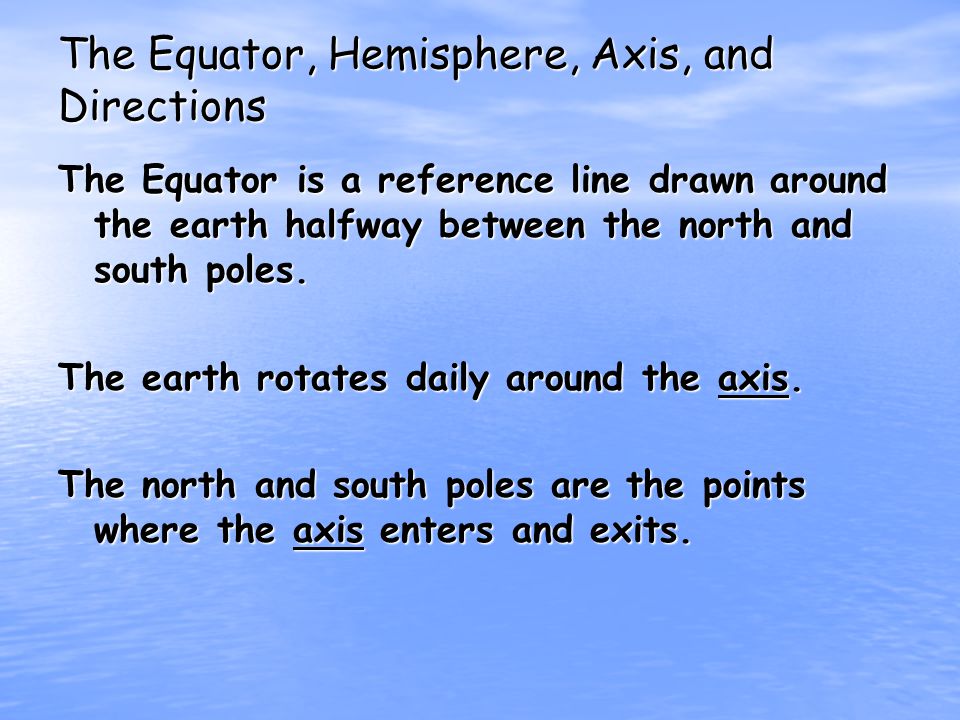 The Equator, Hemisphere, Axis, and Directions

The Equator is a reference line drawn around the earth halfway between the north and south poles.

The earth rotates daily around the axis.

The north and south poles are the points where the axis enters and exits.